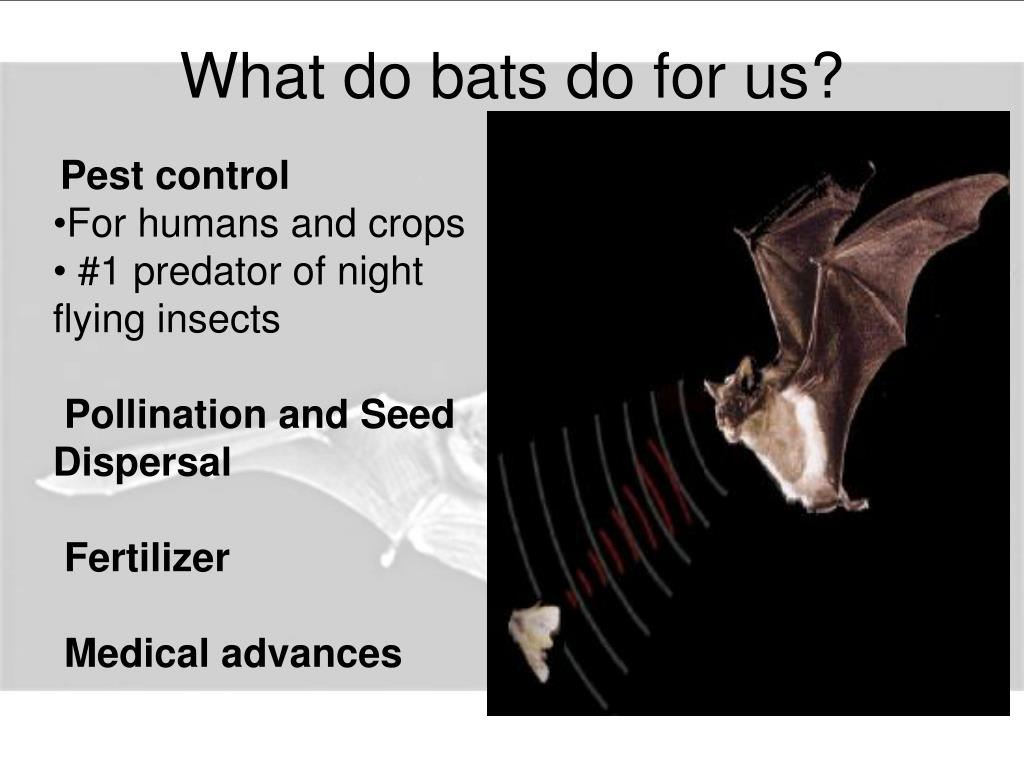 What do bats do for us?

Pest control
•For humans and crops
• #1 predator of night flying insects

Pollination and Seed Dispersal

Fertilizer

Medical advances